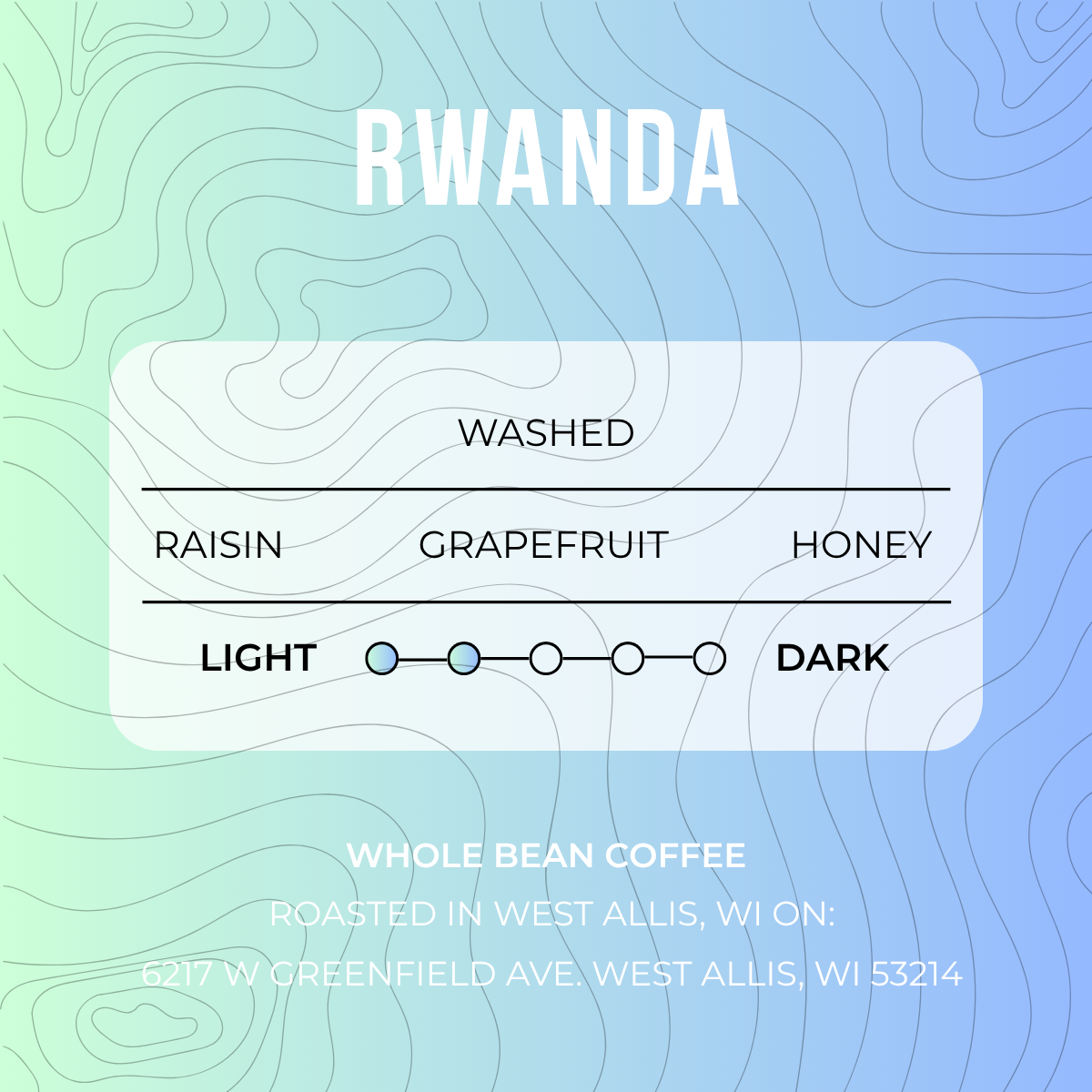 RWANDA

WASHED

RAISIN GRAPEFRUIT HONEY

LIGHT DARK

WHOLE BEAN COFFEE

ROASTED IN WEST ALLIS, WI ON:

6217 W GREENFIELD AVE. WEST ALLIS, WI 53214